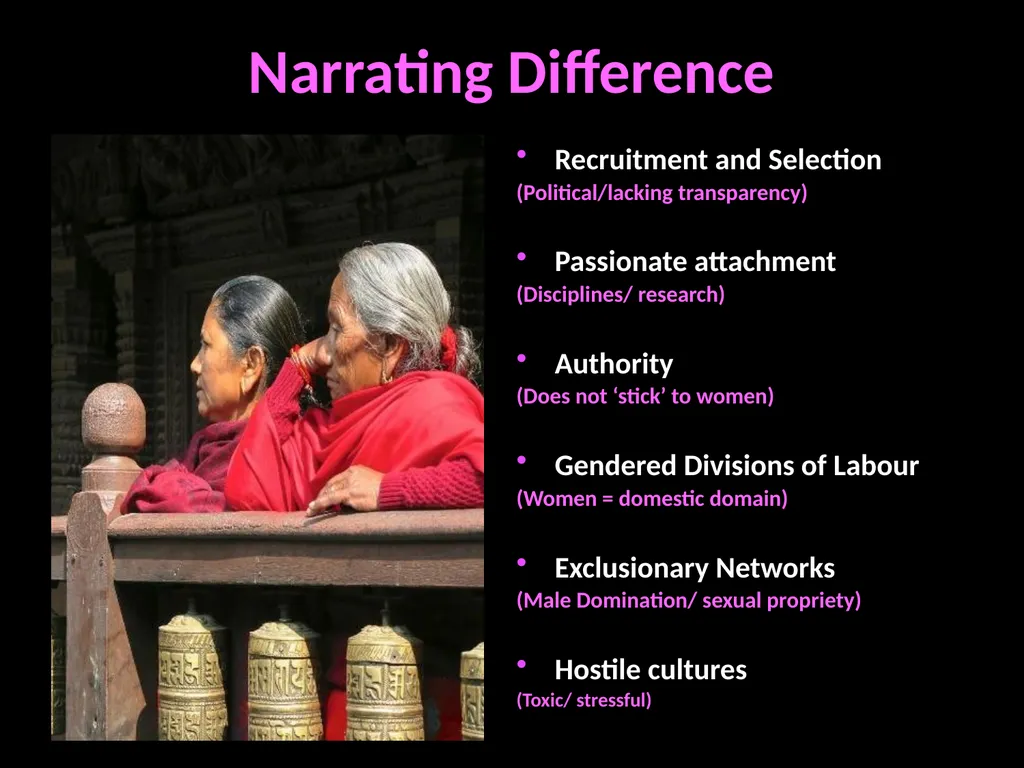 Narrating Difference

• Recruitment and Selection
(Political/lacking transparency)

• Passionate attachment
(Disciplines/ research)

• Authority
(Does not ‘stick’ to women)

• Gendered Divisions of Labour
(Women = domestic domain)

• Exclusionary Networks
(Male Domination/ sexual propriety)

• Hostile cultures
(Toxic/ stressful)